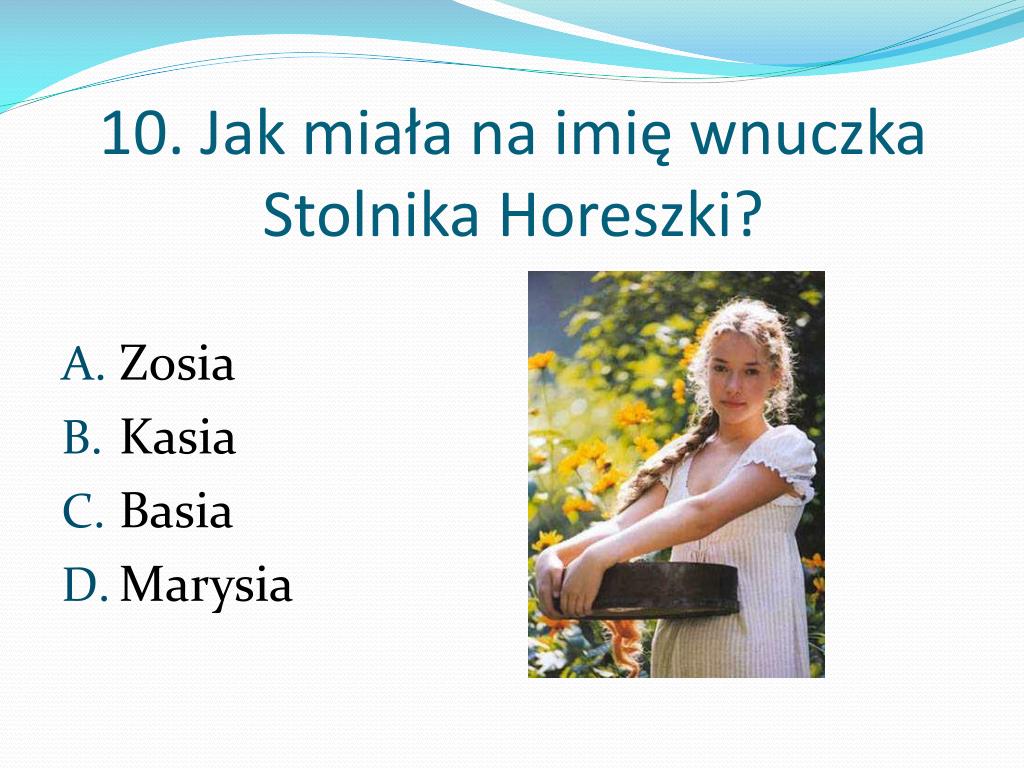 10. Jak miała na imię wnuczka Stolnika Horeszki?

A. Zosia
B. Kasia
C. Basia
D. Marysia